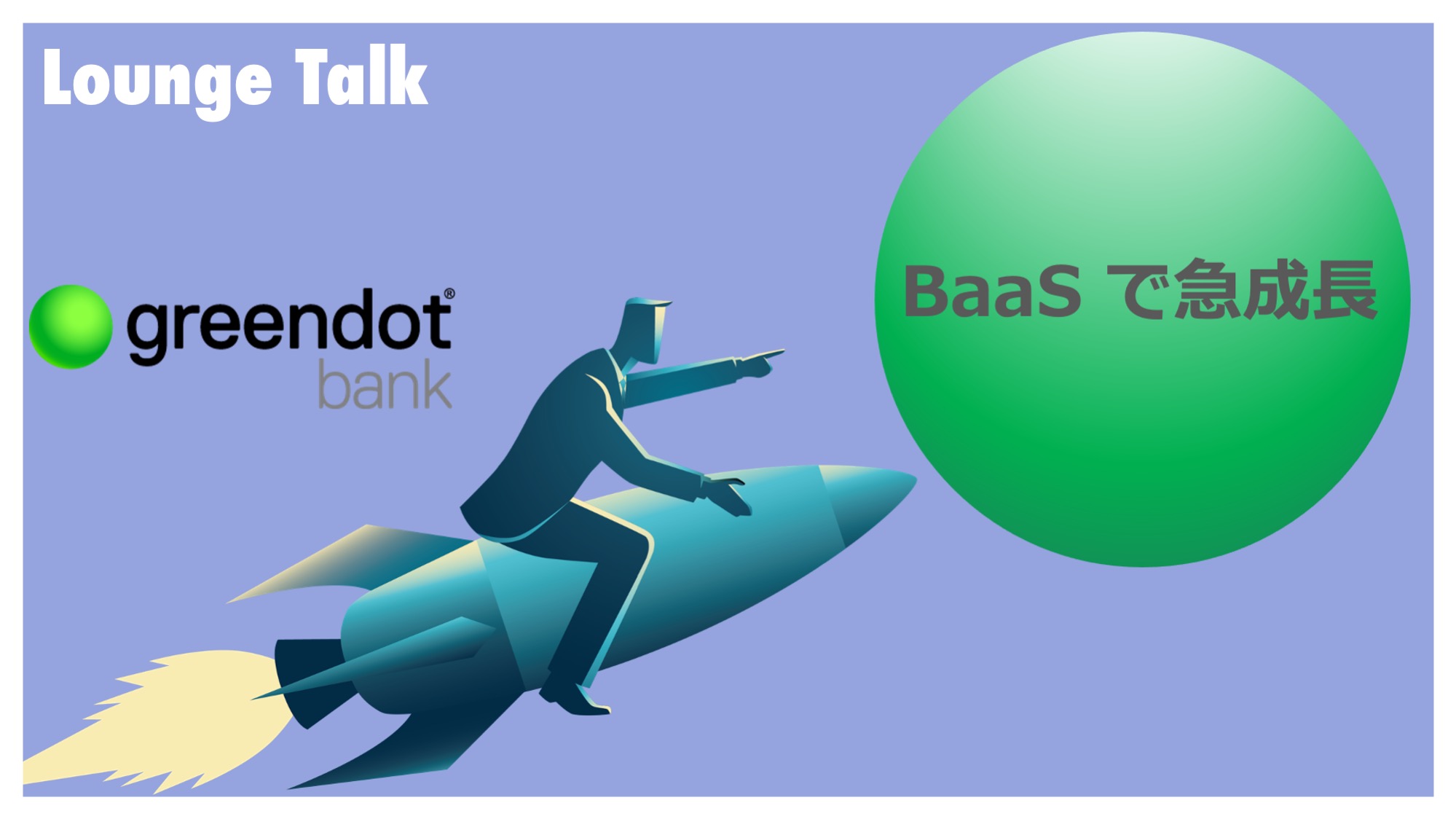 Lounge Talk

greendot®
bank

BaaS で急成長